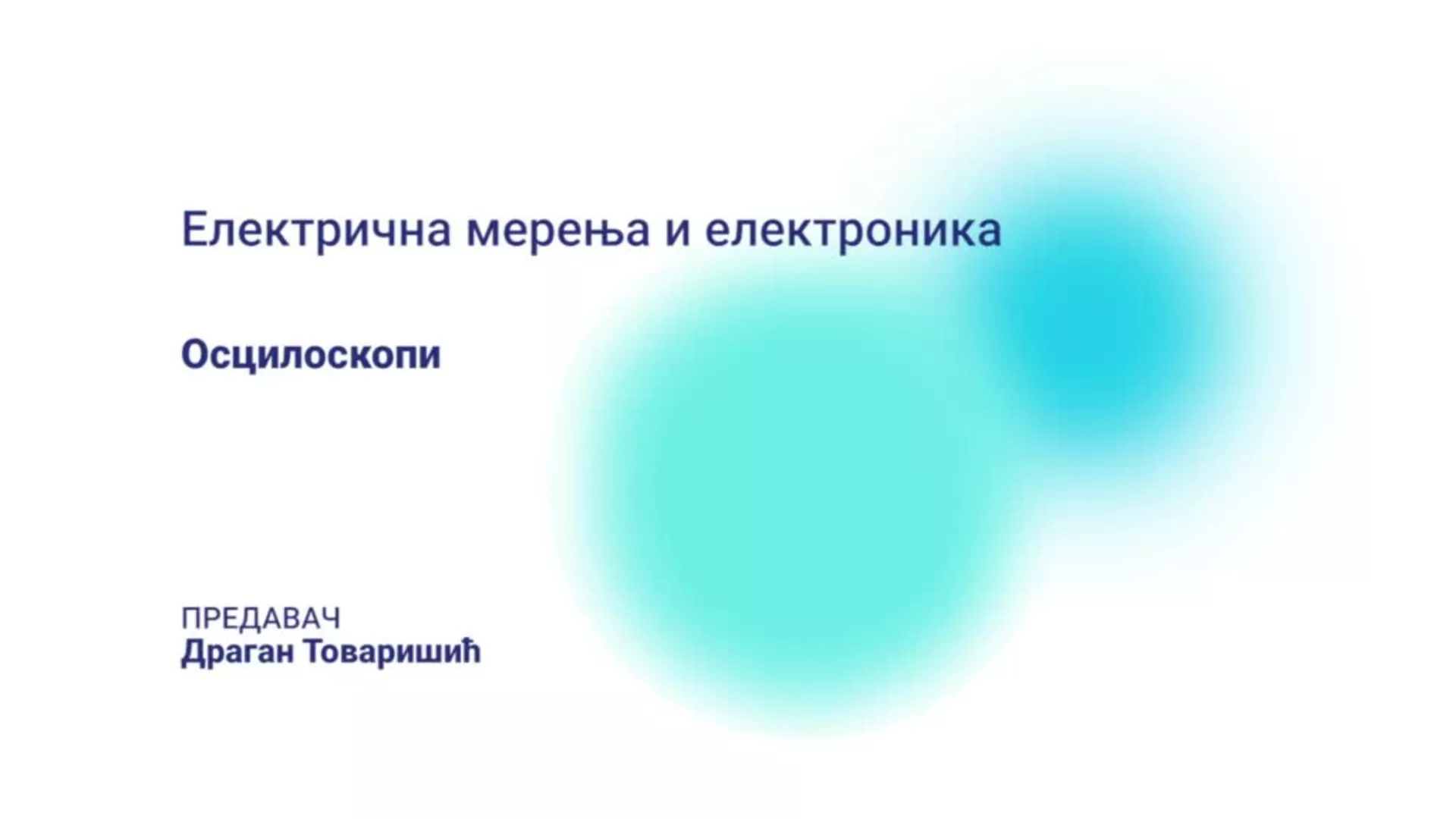 Електрична мерења и електроника

Осцилоскопи

ПРЕДАВАЧ
Драган Товаришић